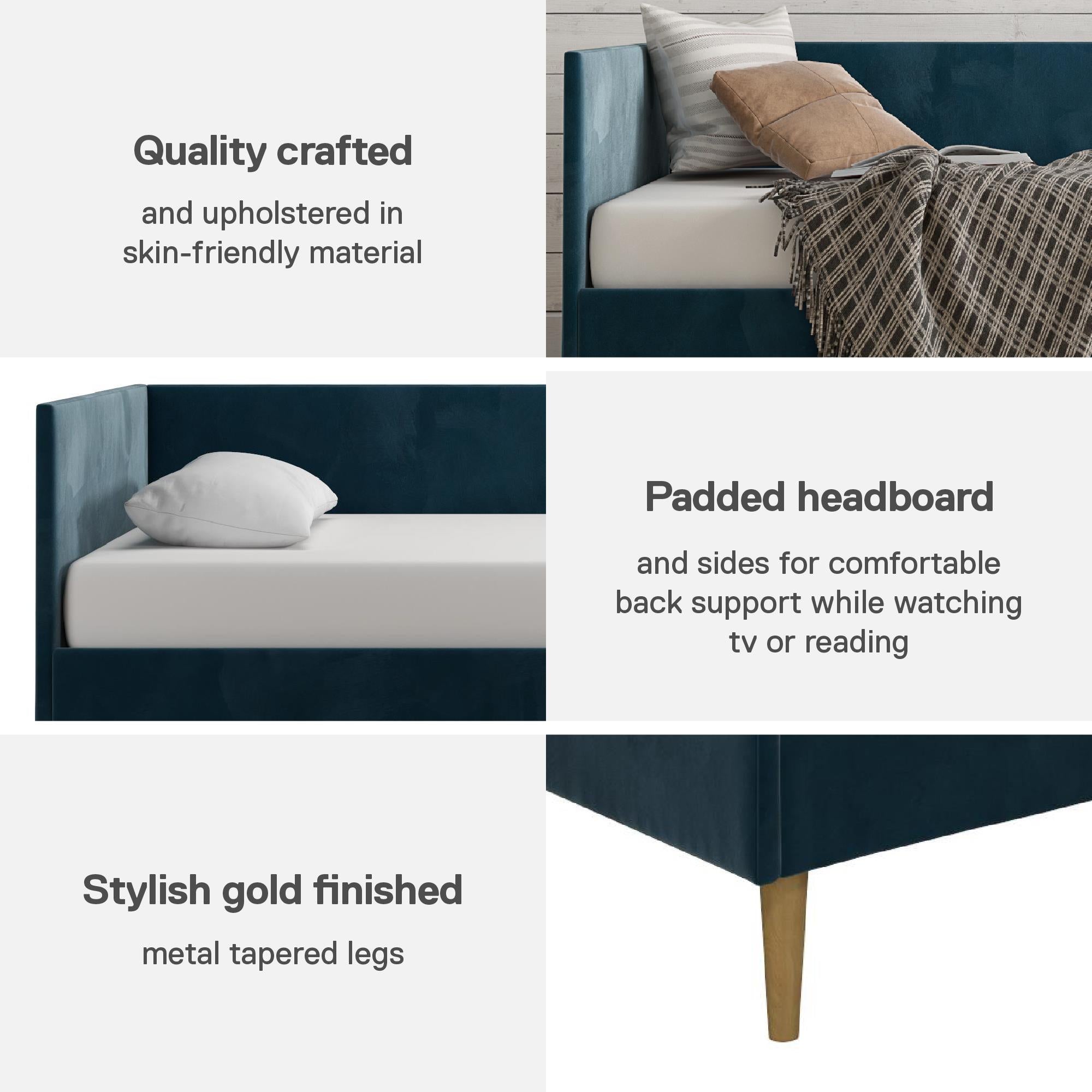 Quality crafted

and upholstered in skin-friendly material

Padded headboard

and sides for comfortable back support while watching tv or reading

Stylish gold finished

metal tapered legs